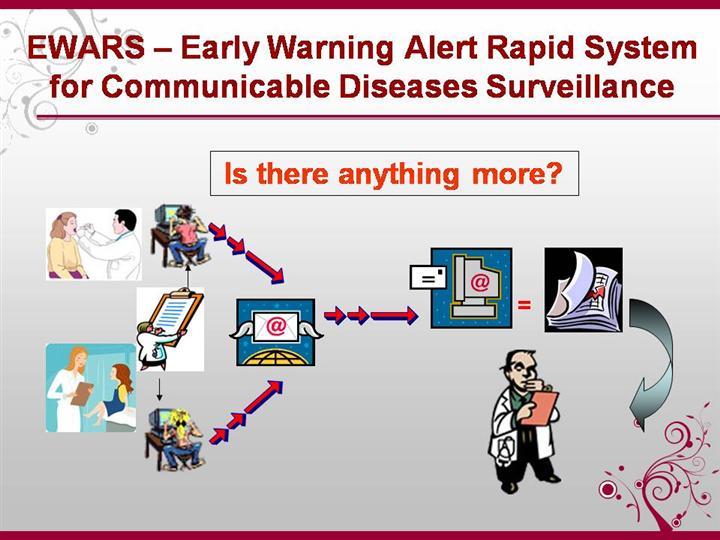 EWARS – Early Warning Alert Rapid System for Communicable Diseases Surveillance

Is there anything more?

@

@

=